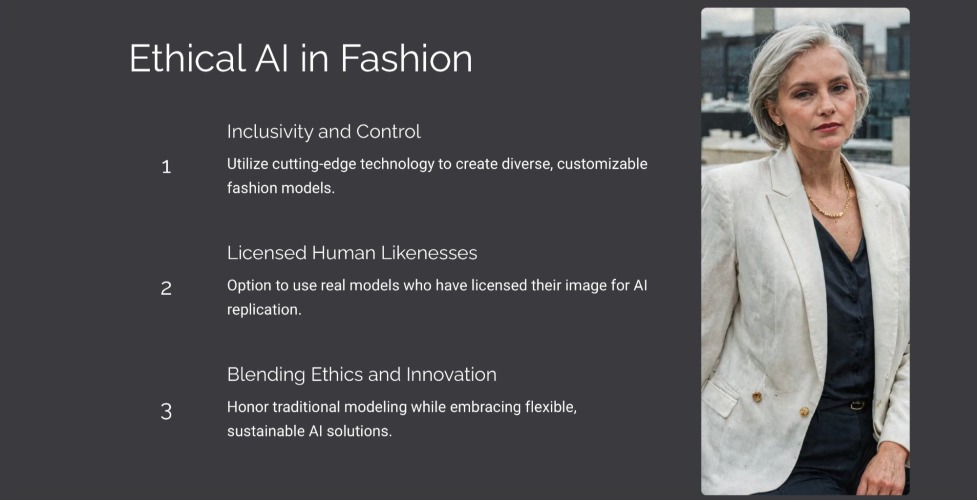 Ethical AI in Fashion

1

Inclusivity and Control

Utilize cutting-edge technology to create diverse, customizable fashion models.

2

Licensed Human Likenesses

Option to use real models who have licensed their image for AI replication.

3

Blending Ethics and Innovation

Honor traditional modeling while embracing flexible, sustainable AI solutions.